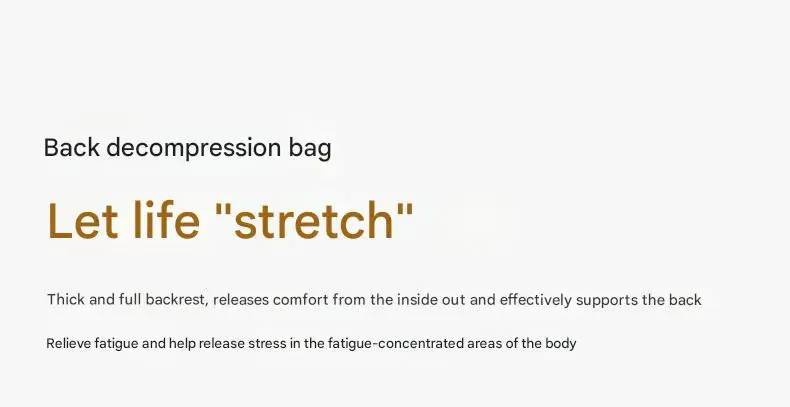 Back decompression bag

Let life "stretch"

Thick and full backrest, releases comfort from the inside out and effectively supports the back

Relieve fatigue and help release stress in the fatigue-concentrated areas of the body